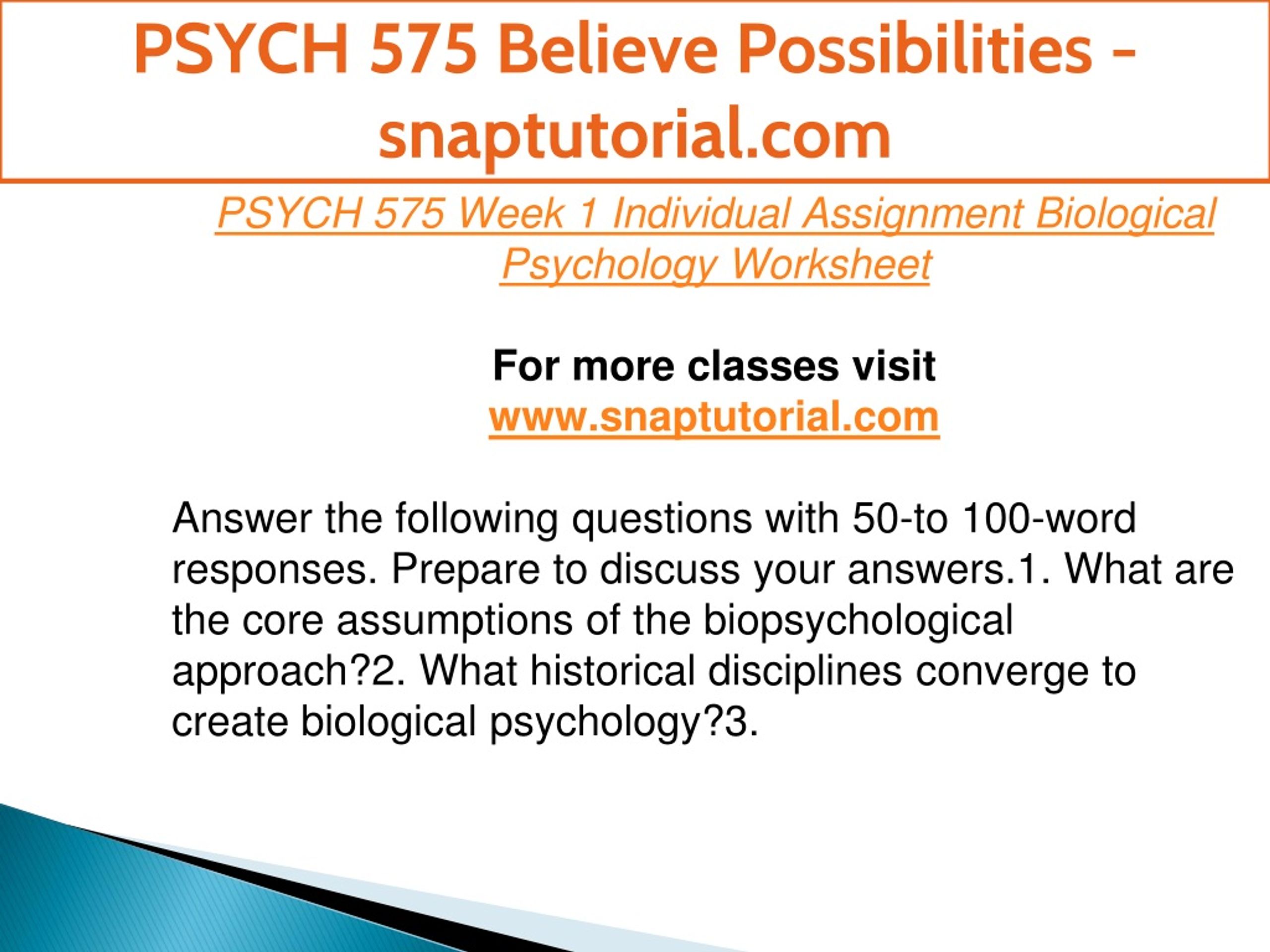 PSYCH 575 Believe Possibilities - snaptutorial.com

PSYCH 575 Week 1 Individual Assignment Biological Psychology Worksheet

For more classes visit
www.snaptutorial.com

Answer the following questions with 50-to 100-word responses. Prepare to discuss your answers.1. What are the core assumptions of the biopsychological approach?2. What historical disciplines converge to create biological psychology?3.